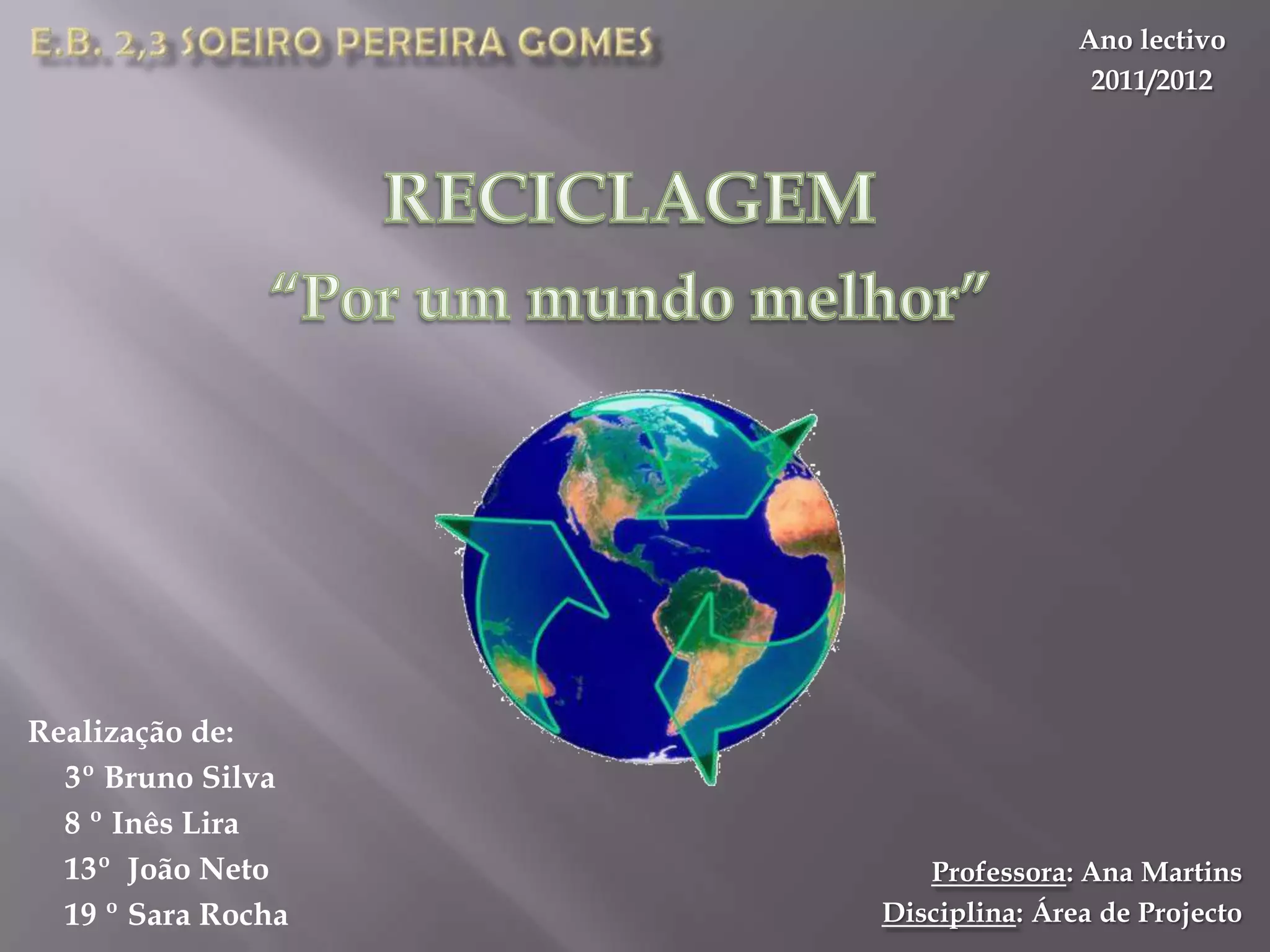 E.B. 2,3 SOEIRO PEREIRA GOMES

Ano lectivo
2011/2012

RECICLAGEM
“Por um mundo melhor”

Realização de:
3º Bruno Silva
8 º Inês Lira
13º João Neto
19 º Sara Rocha

Professora: Ana Martins
Disciplina: Área de Projecto